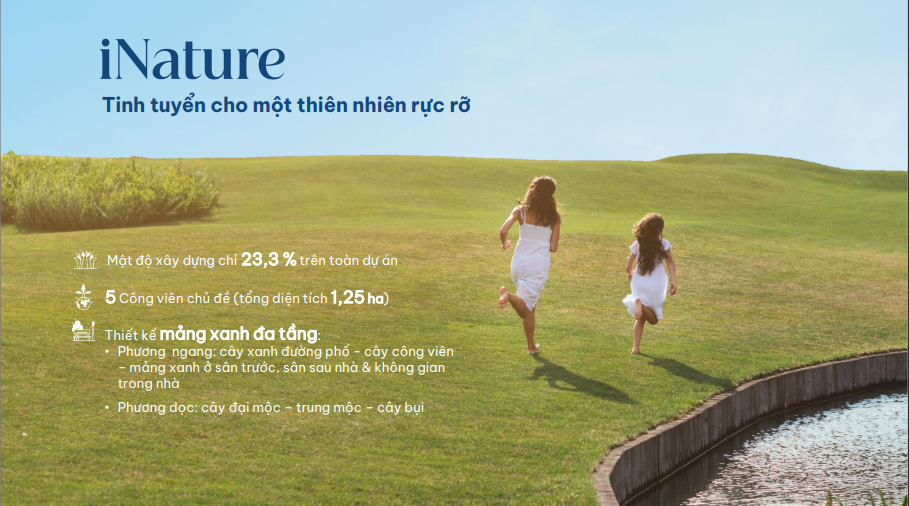 iNature

Tinh tuyển cho một thiên nhiên rực rỡ

Mật độ xây dựng chỉ 23,3 % trên toàn dự án

5 Công viên chủ đề (tổng diện tích 1,25 ha)

Thiết kế mảng xanh đa tầng:
• Phương ngang: cây xanh đường phố - cây công viên - mảng xanh ở sân trước, sân sau nhà & không gian trong nhà
• Phương dọc: cây đại mộc - trung mộc - cây bụi